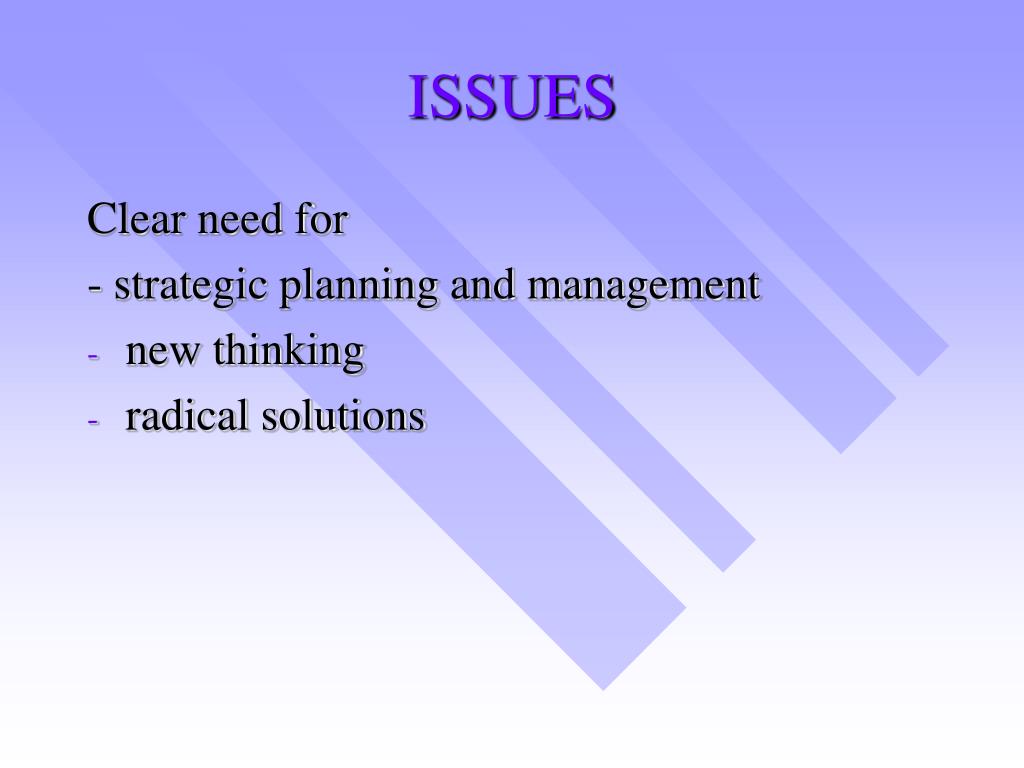 ISSUES

Clear need for

- strategic planning and management

- new thinking

- radical solutions